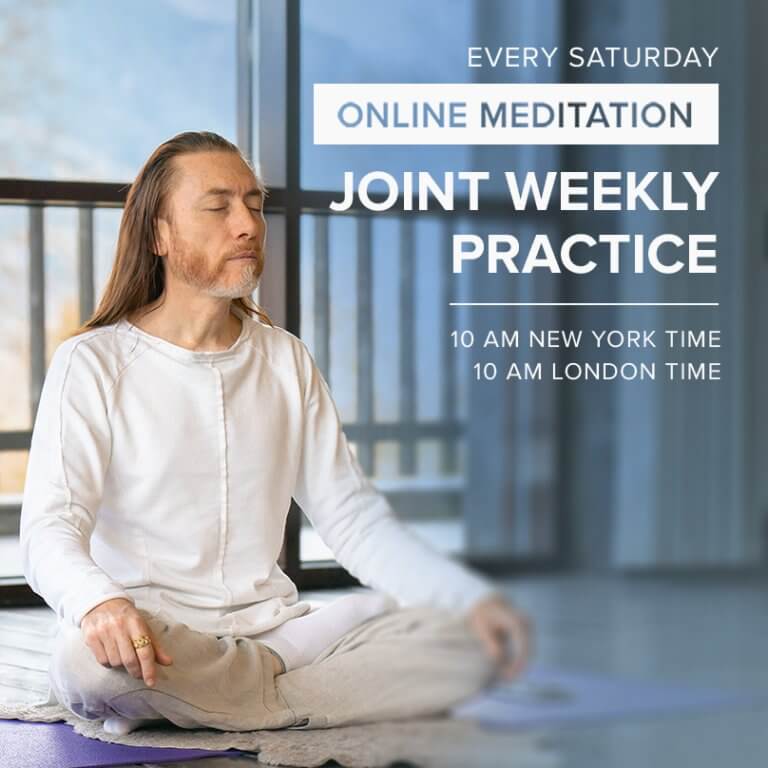 EVERY SATURDAY

ONLINE MEDITATION

JOINT WEEKLY PRACTICE

10 AM NEW YORK TIME
10 AM LONDON TIME